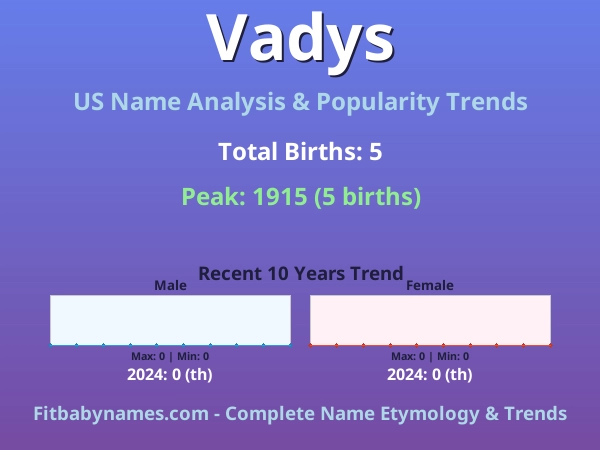 Vadys

US Name Analysis & Popularity Trends

Total Births: 5

Peak: 1915 (5 births)

Recent 10 Years Trend

Male

Max: 0 | Min: 0

2024: 0 (th)

Female

Max: 0 | Min: 0

2024: 0 (th)

Fitbabynames.com - Complete Name Etymology & Trends